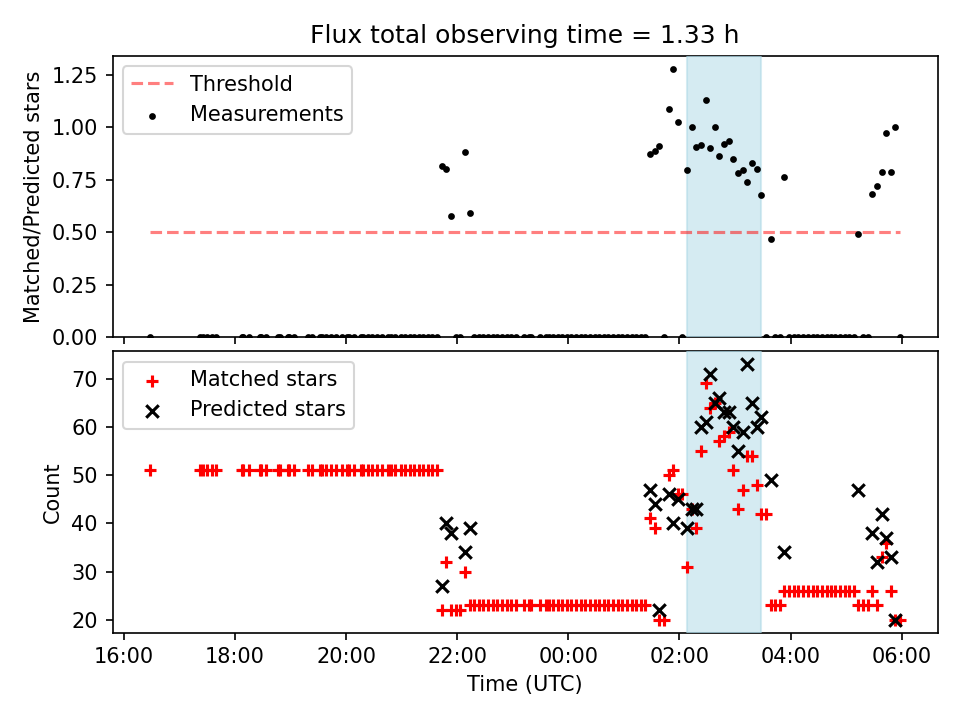 Flux total observing time = 1.33 h

Threshold
Measurements

Matched/Predicted stars

1.25
1.00
0.75
0.50
0.25
0.00

Matched stars
Predicted stars

Count

70
60
50
40
30
20

16:00
18:00
20:00
22:00
00:00
02:00
04:00
06:00

Time (UTC)